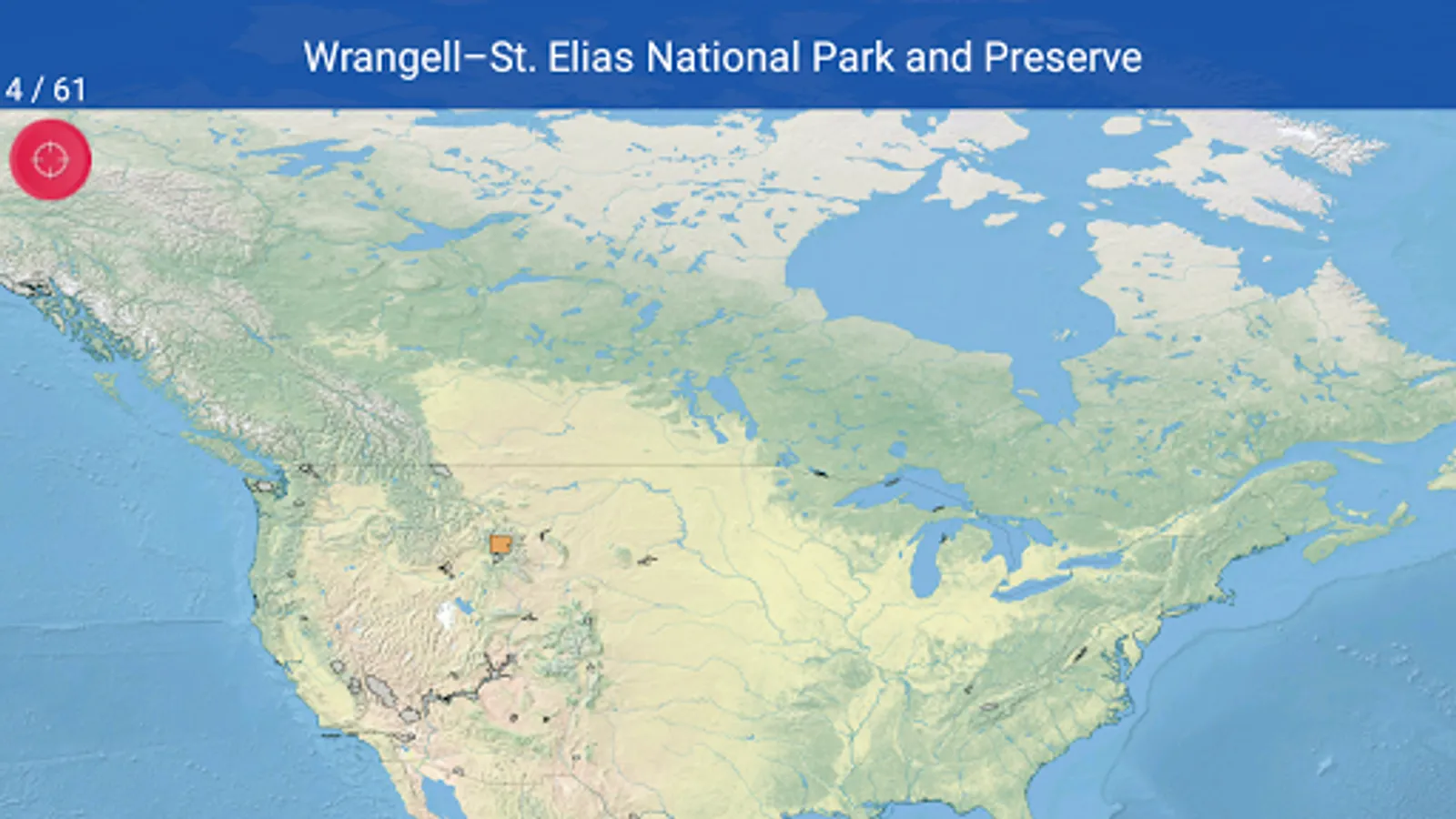 Wrangell–St. Elias National Park and Preserve

4 / 61